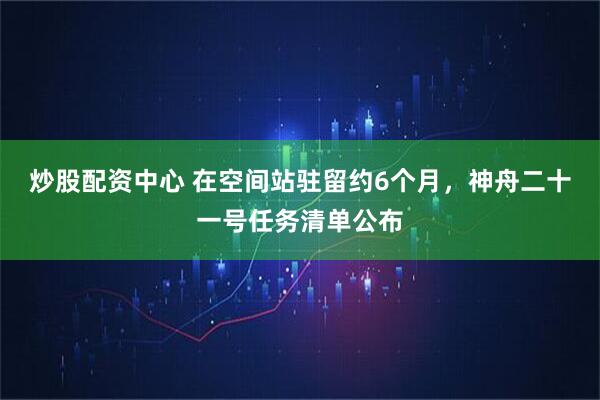 炒股配资中心 在空间站驻留约6个月，神舟二十一号任务清单公布